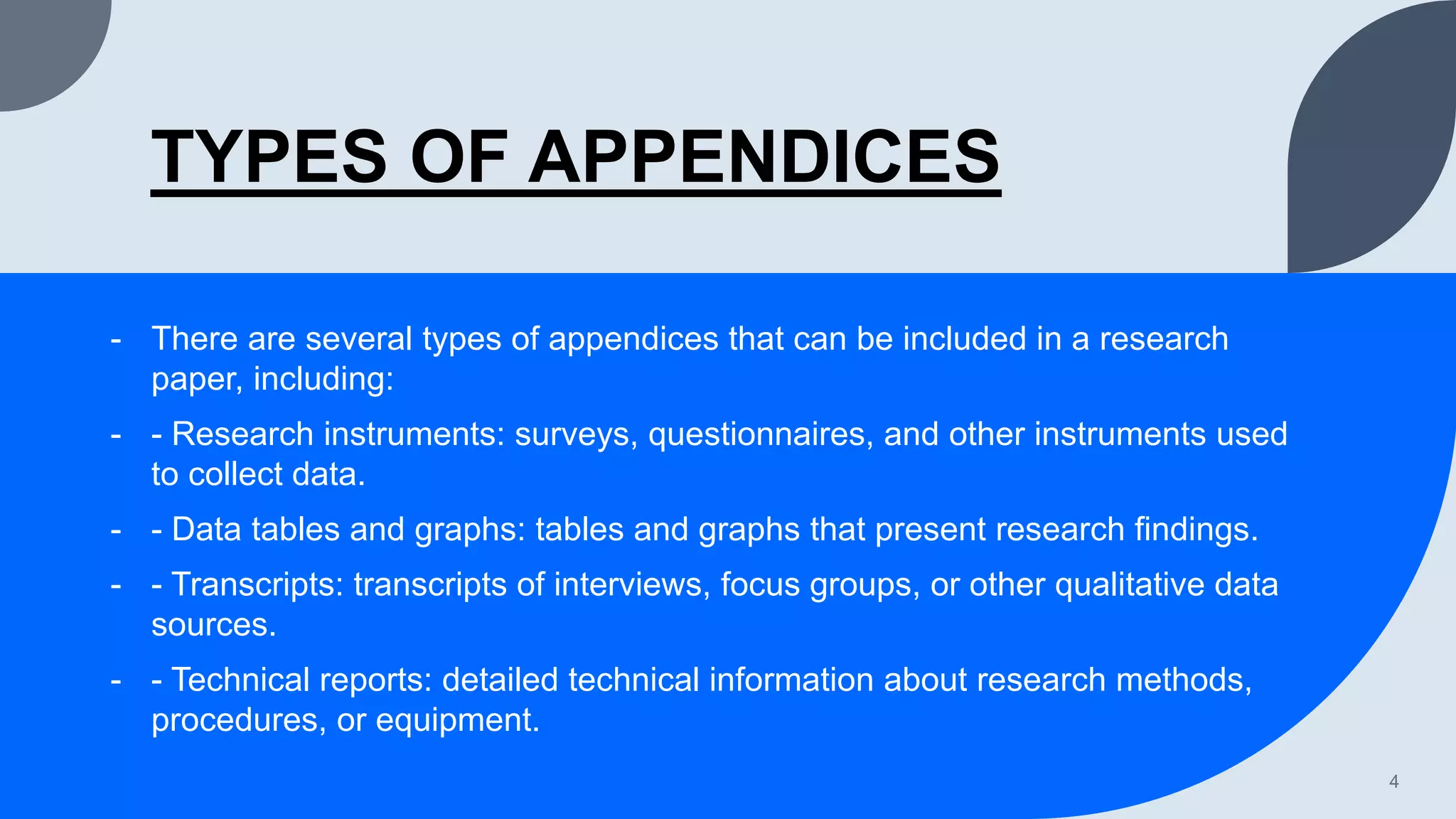 TYPES OF APPENDICES

- There are several types of appendices that can be included in a research paper, including:
- - Research instruments: surveys, questionnaires, and other instruments used to collect data.
- - Data tables and graphs: tables and graphs that present research findings.
- - Transcripts: transcripts of interviews, focus groups, or other qualitative data sources.
- - Technical reports: detailed technical information about research methods, procedures, or equipment.

4